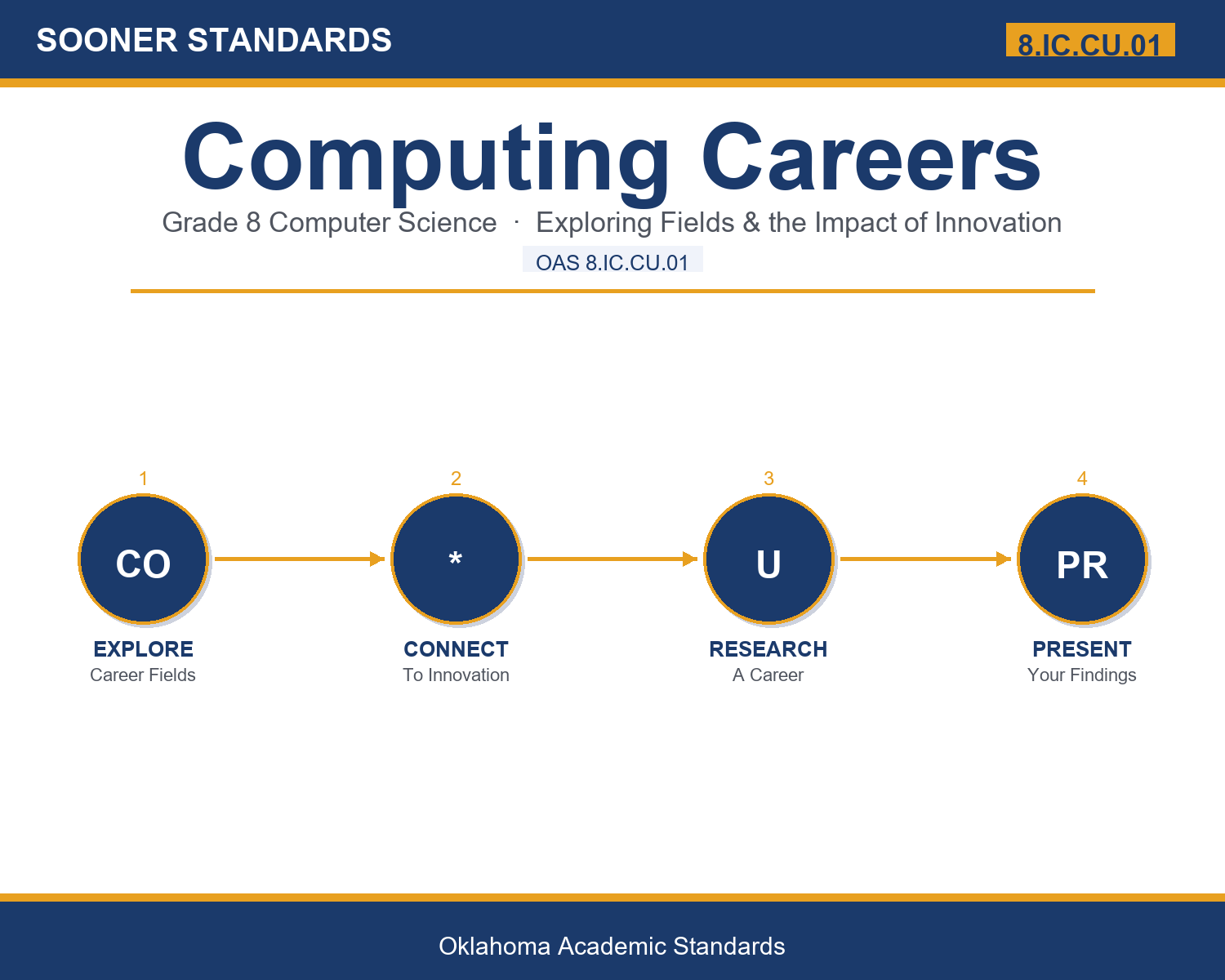 SOONER STANDARDS

8.IC.CU.01

Computing Careers

Grade 8 Computer Science · Exploring Fields & the Impact of Innovation

OAS 8.IC.CU.01

1
CO
EXPLORE
Career Fields

2
*
CONNECT
To Innovation

3
U
RESEARCH
A Career

4
PR
PRESENT
Your Findings

Oklahoma Academic Standards